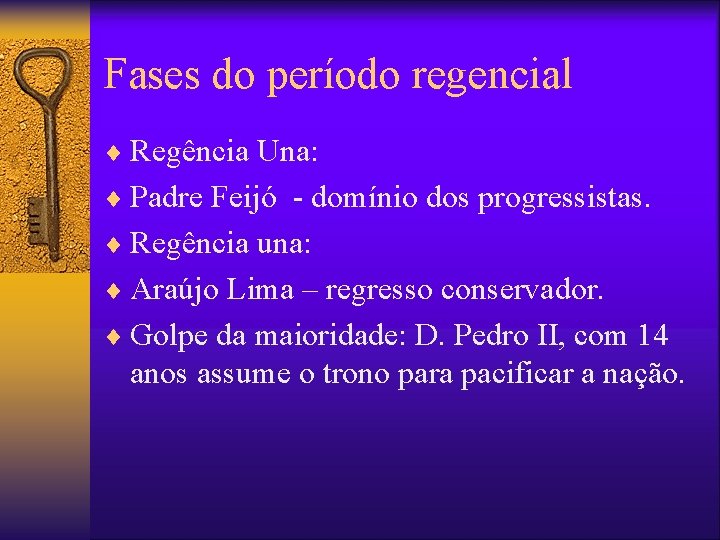 Fases do período regencial

♦ Regência Una:
♦ Padre Feijó - domínio dos progressistas.
♦ Regência una:
♦ Araújo Lima – regresso conservador.
♦ Golpe da maioridade: D. Pedro II, com 14 anos assume o trono para pacificar a nação.